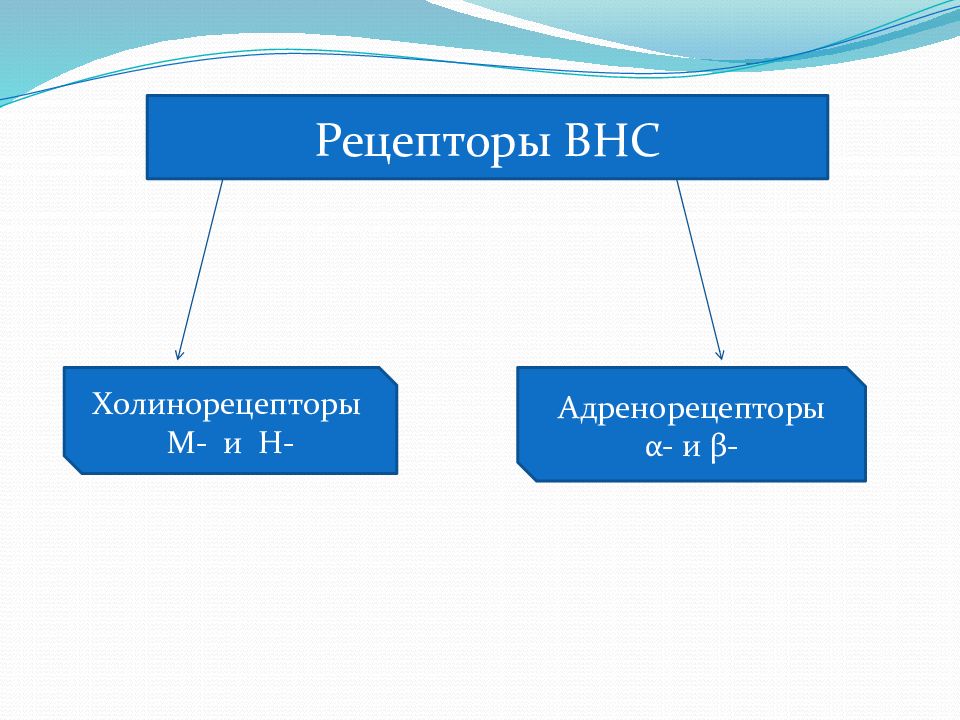 Рецепторы ВНС

Холинорецепторы
М- и Н-

Адренорецепторы
α- и β-